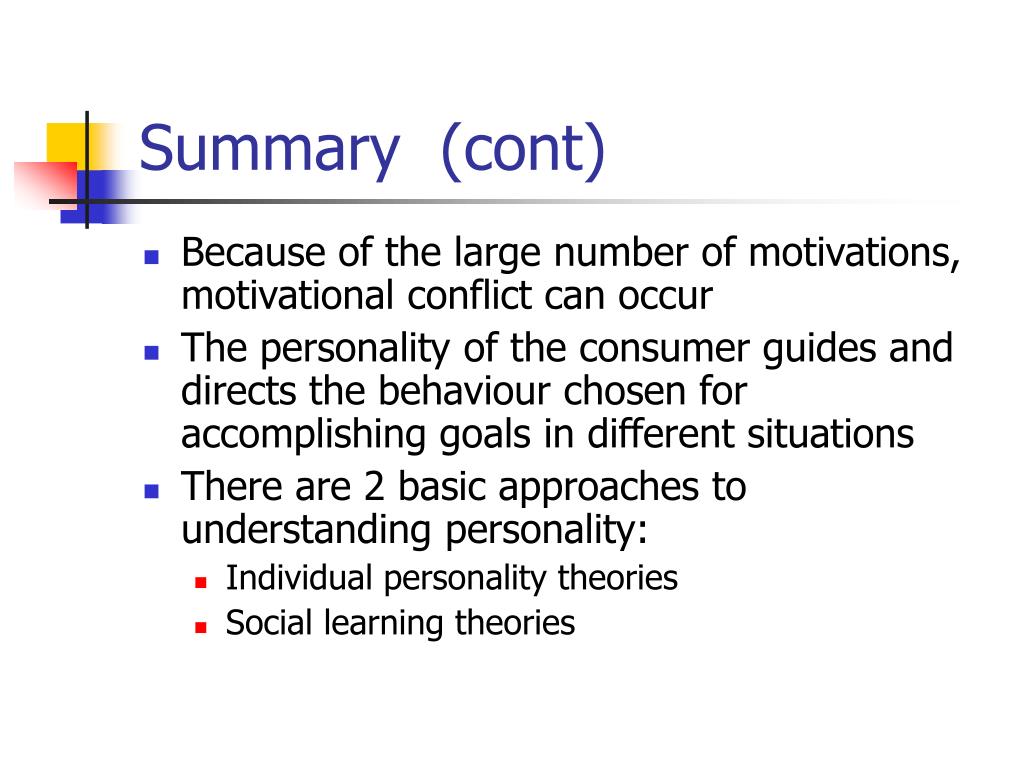 Summary (cont)

- Because of the large number of motivations, motivational conflict can occur
- The personality of the consumer guides and directs the behaviour chosen for accomplishing goals in different situations
- There are 2 basic approaches to understanding personality:
  - Individual personality theories
  - Social learning theories